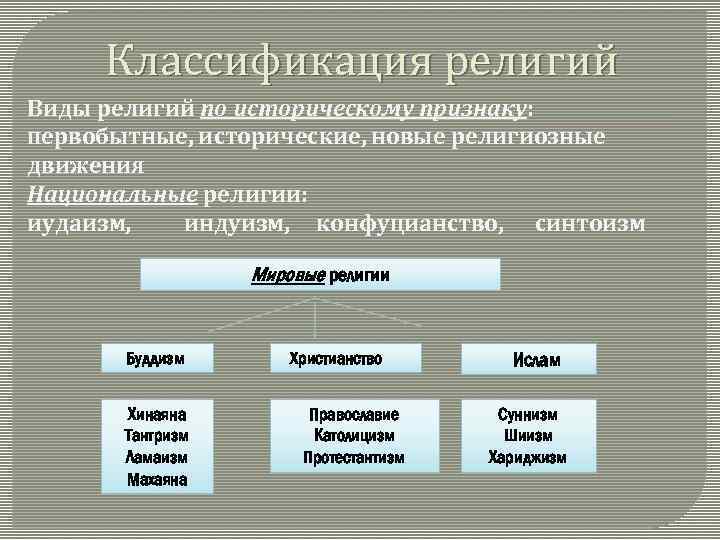 Классификация религий

Виды религий по историческому признаку: первобытные, исторические, новые религиозные движения

Национальные религии: иудаизм, индуизм, конфуцианство, синтоизм

Мировые религии

Буддизм

Христианство

Ислам

Хинаяна
Тантризм
Ламаизм
Махаяна

Православие
Католицизм
Протестантизм

Суннизм
Шиизм
Хариджизм